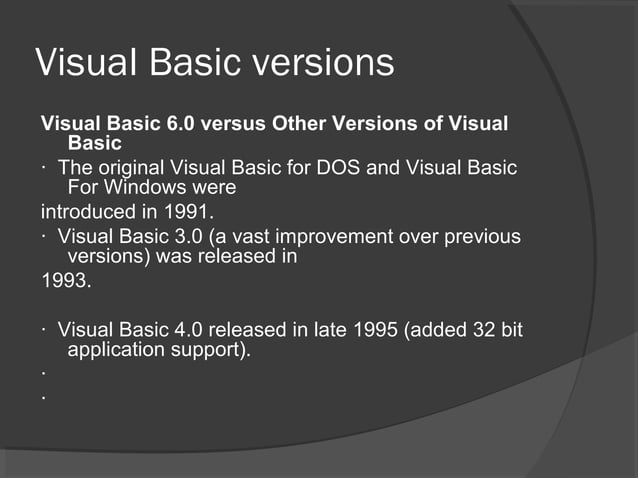 Visual Basic versions

Visual Basic 6.0 versus Other Versions of Visual Basic

· The original Visual Basic for DOS and Visual Basic For Windows were

introduced in 1991.

· Visual Basic 3.0 (a vast improvement over previous versions) was released in

1993.

· Visual Basic 4.0 released in late 1995 (added 32 bit application support).

·

·